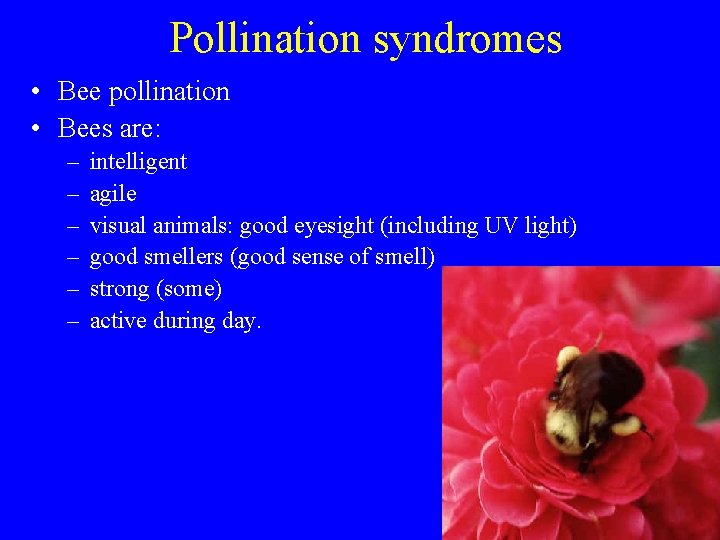 Pollination syndromes

• Bee pollination
• Bees are:
– intelligent
– agile
– visual animals: good eyesight (including UV light)
– good smellers (good sense of smell)
– strong (some)
– active during day.